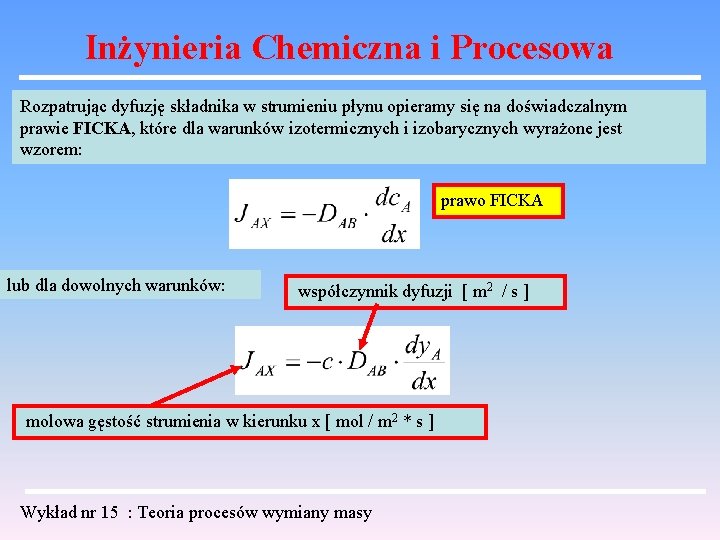 Inżynieria Chemiczna i Procesowa

Rozpatrując dyfuzję składnika w strumieniu płynu opieramy się na doświadczalnym prawie FICKA, które dla warunków izotermicznych i izobarycznych wyrażone jest wzorem:

$J_{AX} = -D_{AB} \cdot \frac{dc_A}{dx}$

prawo FICKA

lub dla dowolnych warunków:

współczynnik dyfuzji [ $m^2$ / s ]

$J_{AX} = -c \cdot D_{AB} \cdot \frac{dy_A}{dx}$

molowa gęstość strumienia w kierunku x [ mol / $m^2$ * s ]

Wykład nr 15 : Teoria procesów wymiany masy